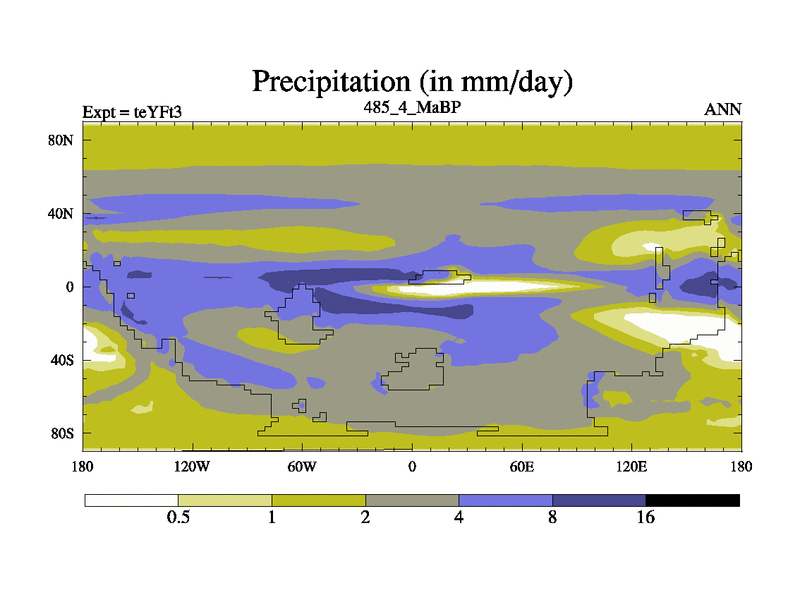 Precipitation (in mm/day)

Expt = teYFt3
485_4_MaBP
ANN

80N
40N
0
40S
80S

180
120W
60W
0
60E
120E
180

0.5
1
2
4
8
16